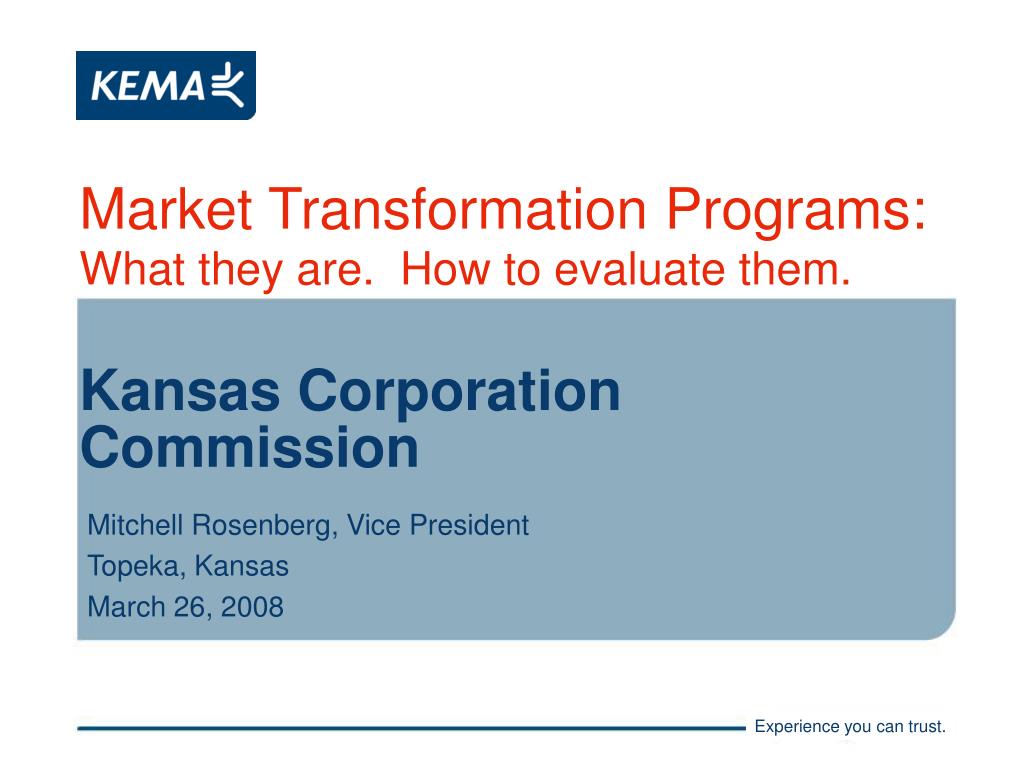 KEMA

Market Transformation Programs:
What they are.  How to evaluate them.

Kansas Corporation Commission

Mitchell Rosenberg, Vice President
Topeka, Kansas
March 26, 2008

Experience you can trust.